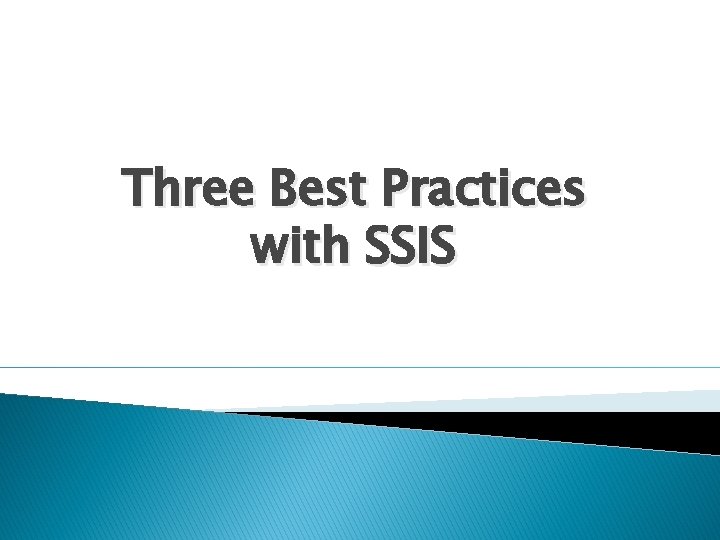 Three Best Practices with SSIS